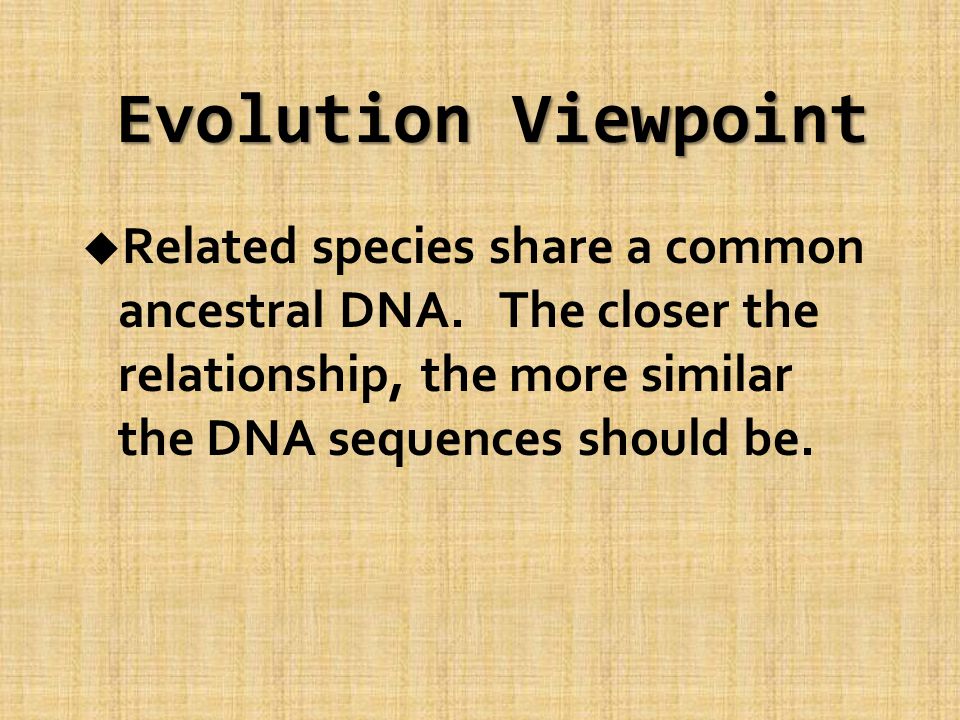 Evolution Viewpoint

◆Related species share a common ancestral DNA. The closer the relationship, the more similar the DNA sequences should be.